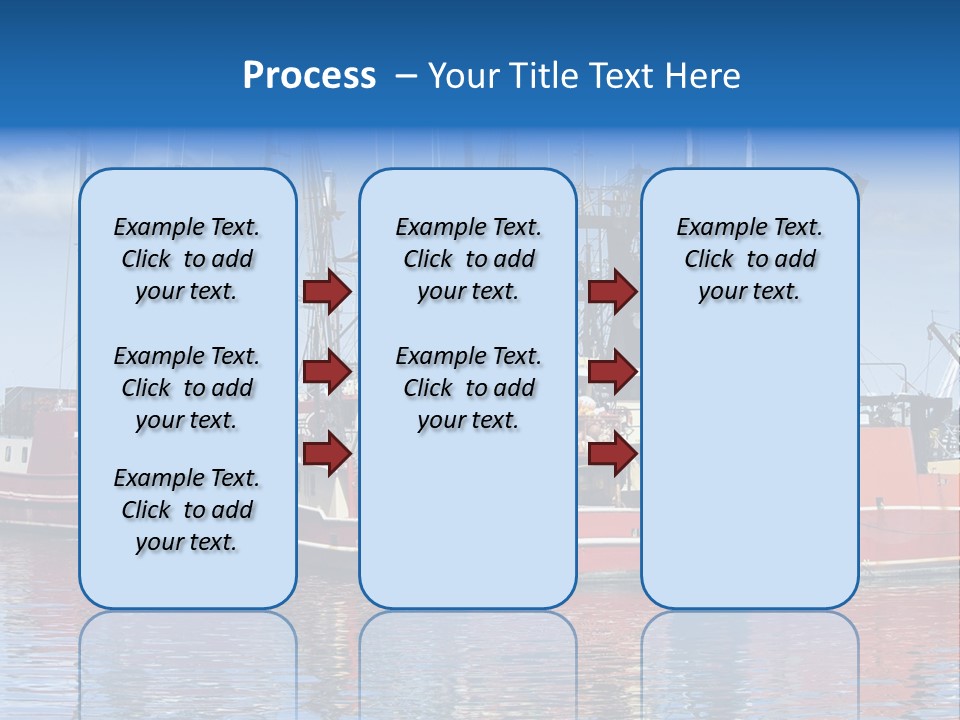 Process – Your Title Text Here

Example Text. Click to add your text.

Example Text. Click to add your text.

Example Text. Click to add your text.

Example Text. Click to add your text.

Example Text. Click to add your text.

Example Text. Click to add your text.